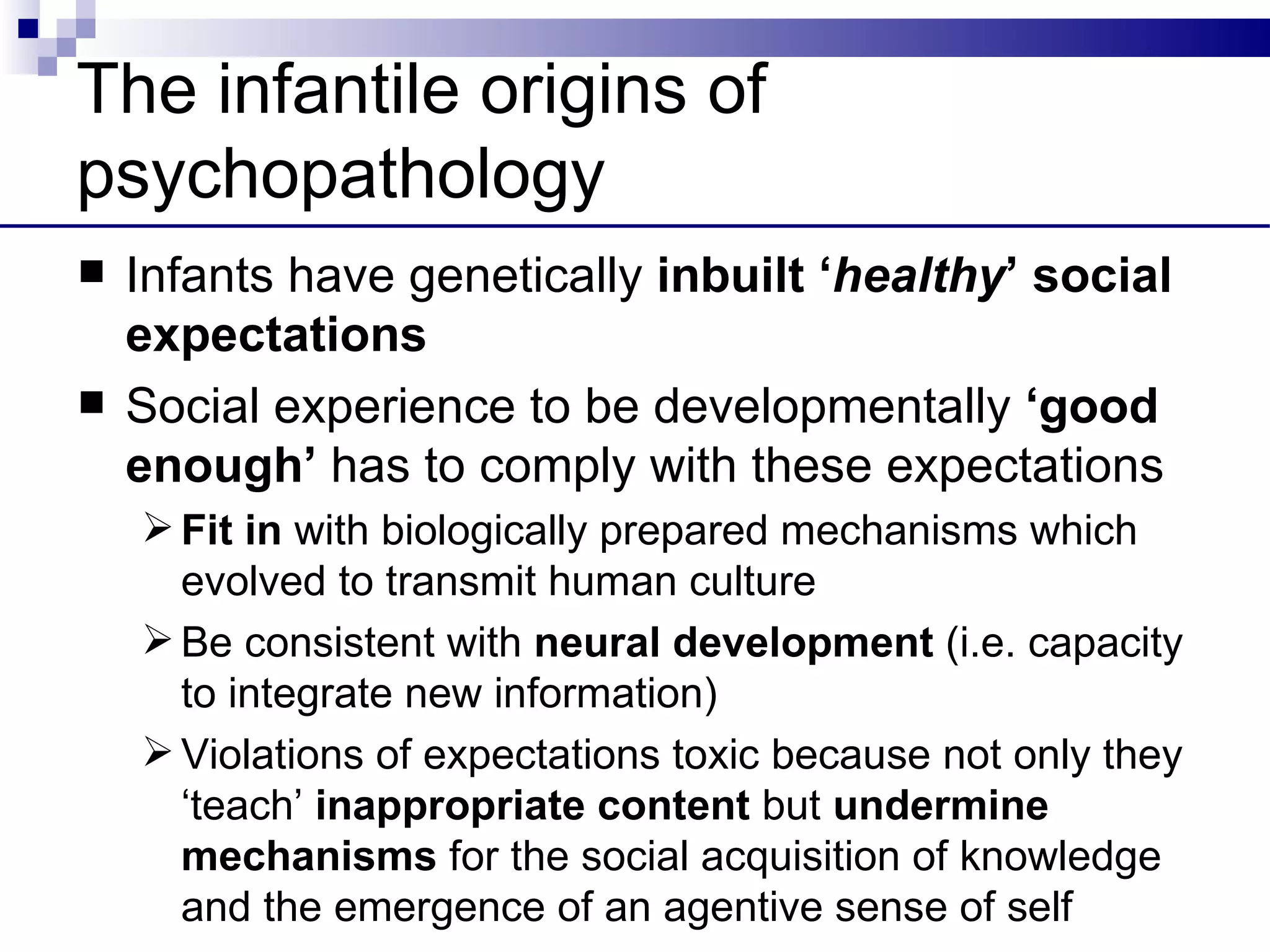 The infantile origins of psychopathology

■ Infants have genetically inbuilt ‘healthy’ social expectations

■ Social experience to be developmentally ‘good enough’ has to comply with these expectations

➢ Fit in with biologically prepared mechanisms which evolved to transmit human culture

➢ Be consistent with neural development (i.e. capacity to integrate new information)

➢ Violations of expectations toxic because not only they ‘teach’ inappropriate content but undermine mechanisms for the social acquisition of knowledge and the emergence of an agentive sense of self